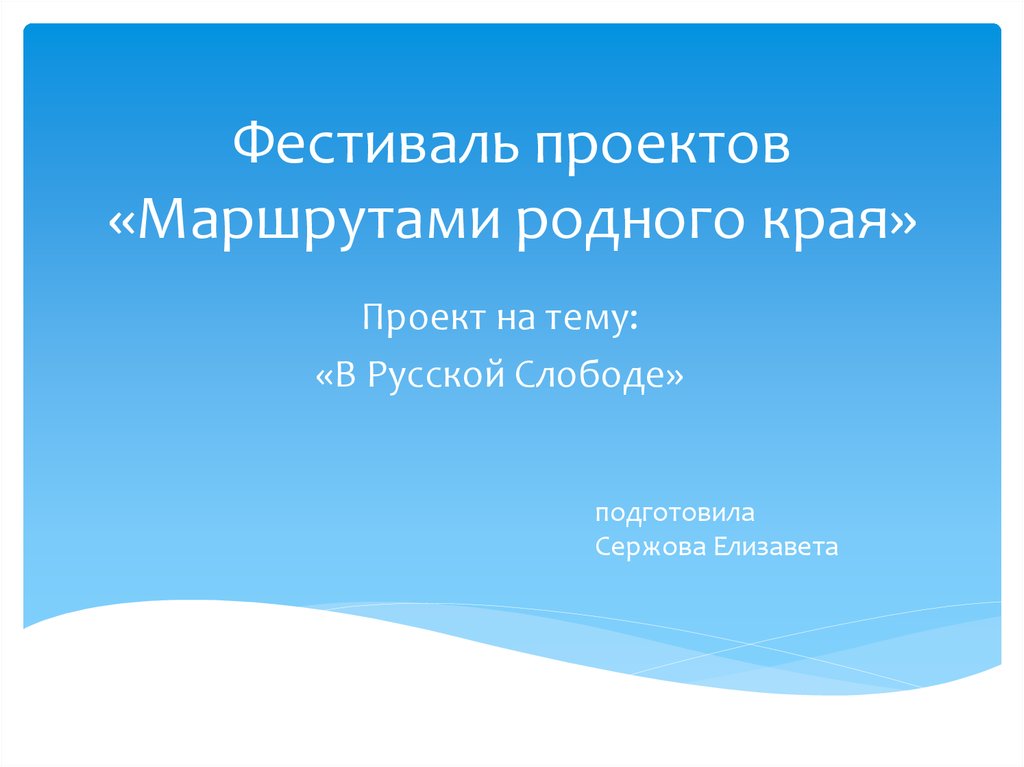 Фестиваль проектов «Маршрутами родного края»

Проект на тему:
«В Русской Слободе»

подготовила
Сержова Елизавета